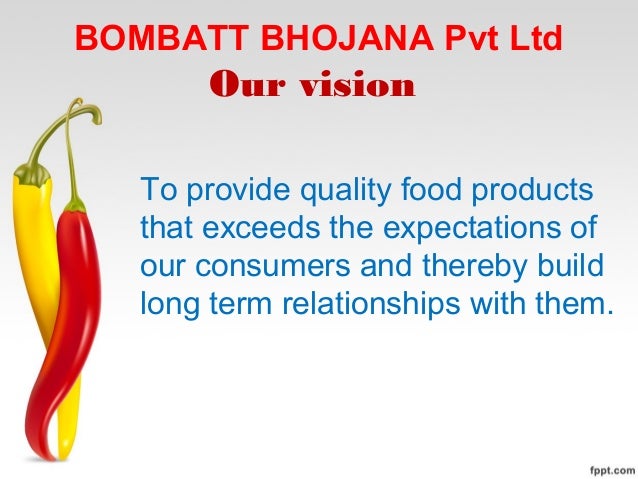 BOMBATT BHOJANA Pvt Ltd
Our vision

To provide quality food products that exceeds the expectations of our consumers and thereby build long term relationships with them.

fppt.com